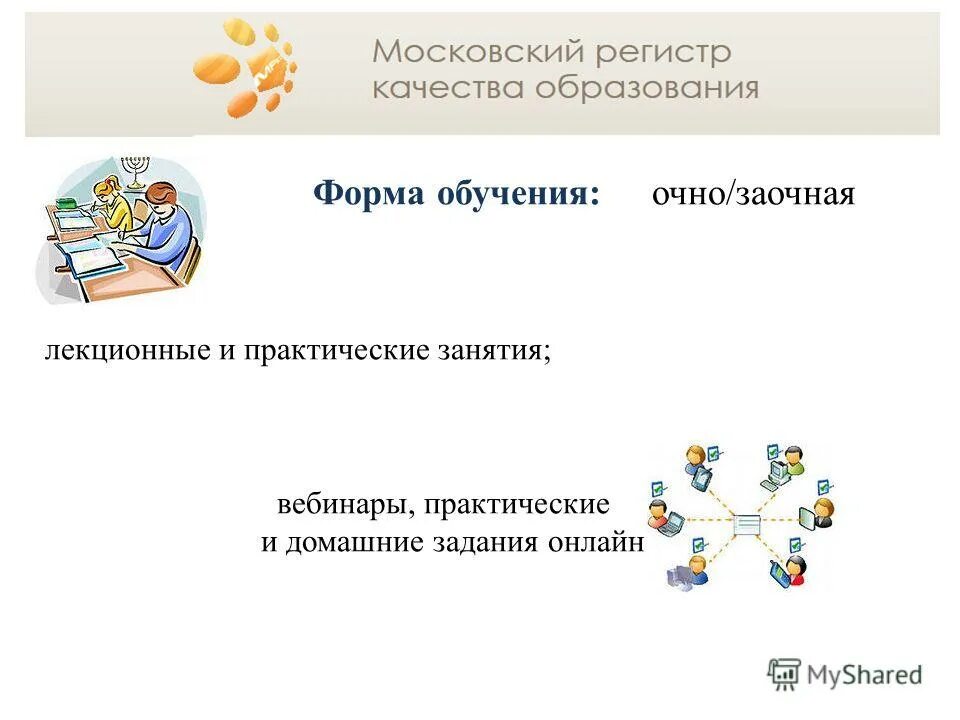 Московский регистр качества образования

Форма обучения: очно/заочная

лекционные и практические занятия;

вебинары, практические и домашние задания онлайн

MyShared